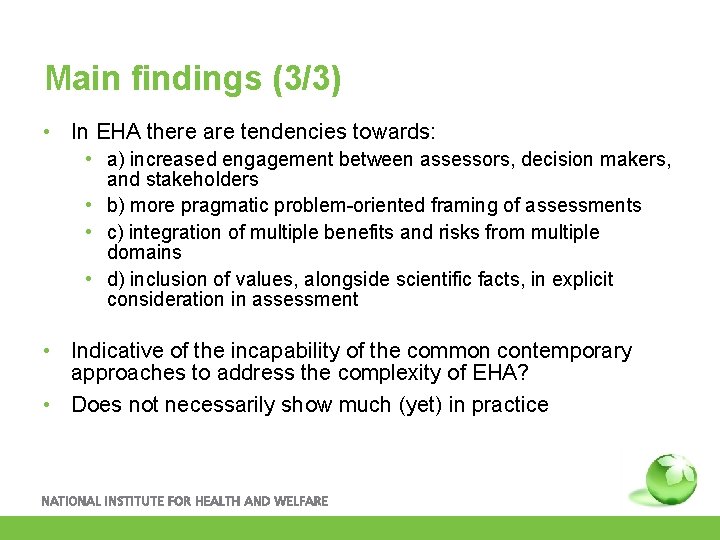 Main findings (3/3)

• In EHA there are tendencies towards:
  • a) increased engagement between assessors, decision makers, and stakeholders
  • b) more pragmatic problem-oriented framing of assessments
  • c) integration of multiple benefits and risks from multiple domains
  • d) inclusion of values, alongside scientific facts, in explicit consideration in assessment

• Indicative of the incapability of the common contemporary approaches to address the complexity of EHA?
• Does not necessarily show much (yet) in practice

NATIONAL INSTITUTE FOR HEALTH AND WELFARE